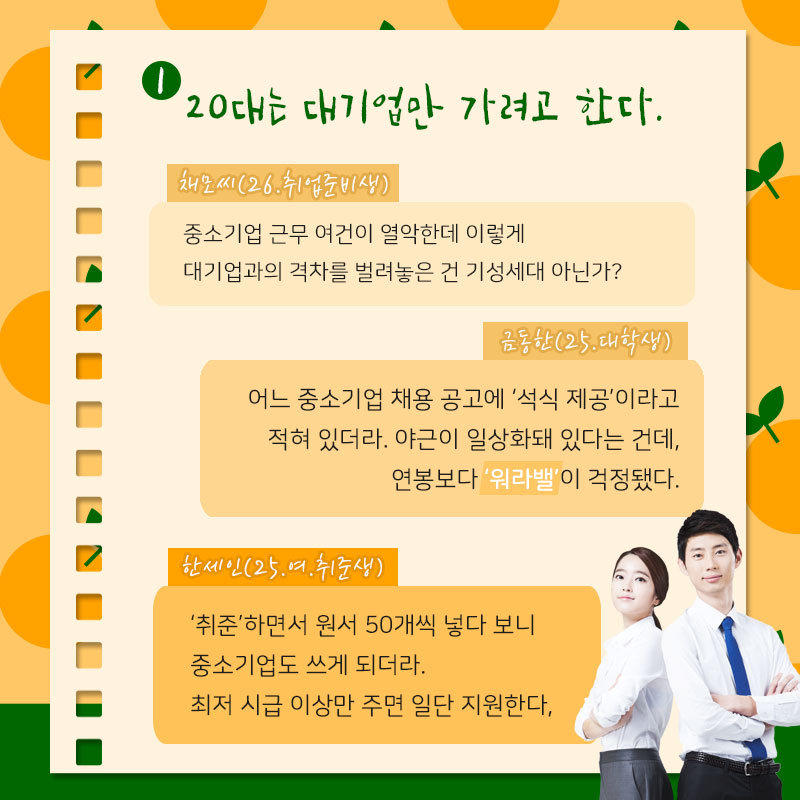 1 20대는 대기업만 가려고 한다.

채모씨(26.취업준비생)

중소기업 근무 여건이 열악한데 이렇게 대기업과의 격차를 벌려놓은 건 기성세대 아닌가?

금동한(25.대학생)

어느 중소기업 채용 공고에 '석식 제공'이라고 적혀 있더라. 야근이 일상화돼 있다는 건데, 연봉보다 '워라밸'이 걱정됐다.

한세인(25.여.취준생)

'취준'하면서 원서 50개씩 넣다 보니 중소기업도 쓰게 되더라. 최저 시급 이상만 주면 일단 지원한다,